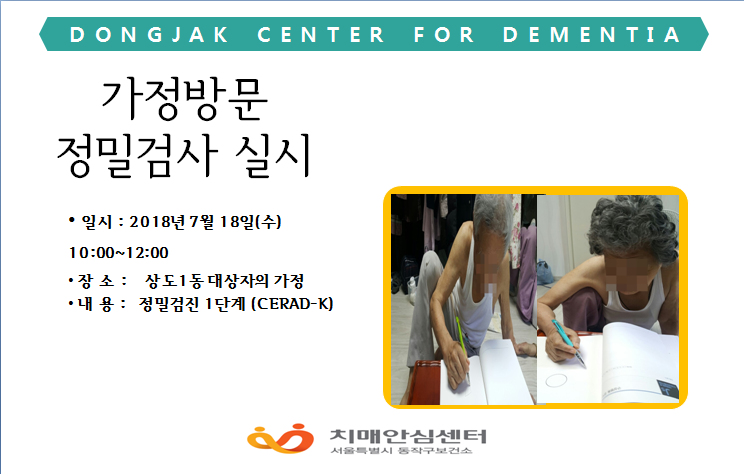 DONGJAK CENTER FOR DEMENTIA

가정방문
정밀검사 실시

• 일시 : 2018년 7월 18일(수)
10:00~12:00
• 장 소 : 상도1동 대상자의 가정
• 내 용 : 정밀검진 1단계 (CERAD-K)

치매안심센터
서울특별시 동작구보건소